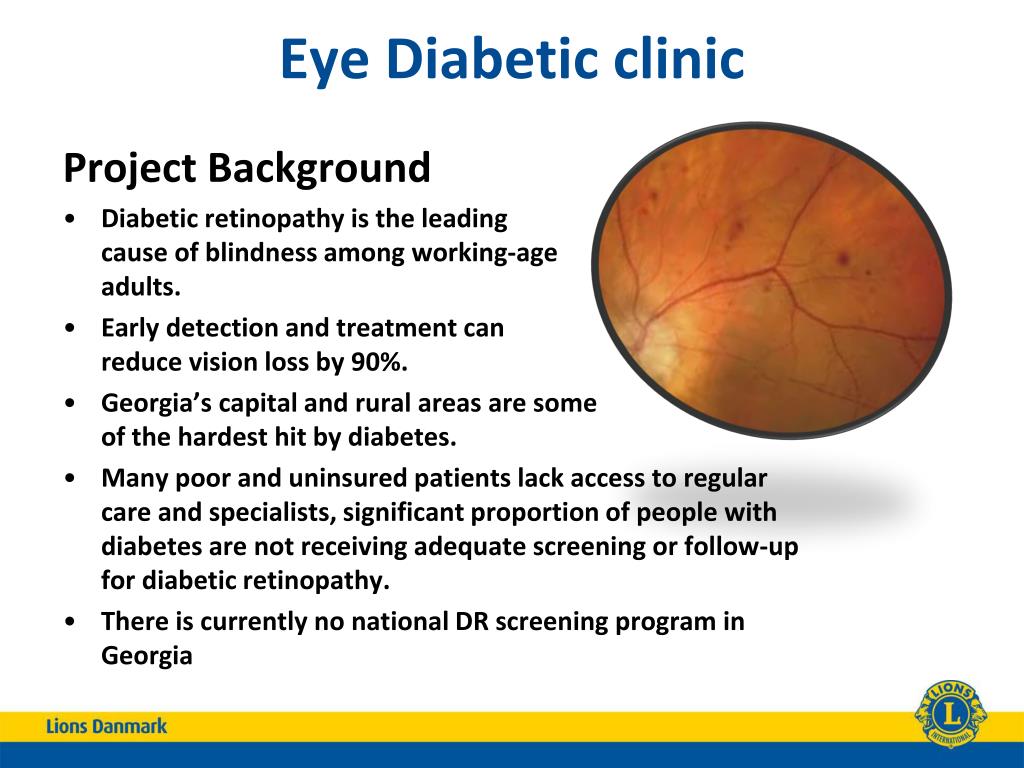 Eye Diabetic clinic

Project Background

• Diabetic retinopathy is the leading cause of blindness among working-age adults.
• Early detection and treatment can reduce vision loss by 90%.
• Georgia's capital and rural areas are some of the hardest hit by diabetes.
• Many poor and uninsured patients lack access to regular care and specialists, significant proportion of people with diabetes are not receiving adequate screening or follow-up for diabetic retinopathy.
• There is currently no national DR screening program in Georgia

Lions Danmark

LIONS L INTERNATIONAL